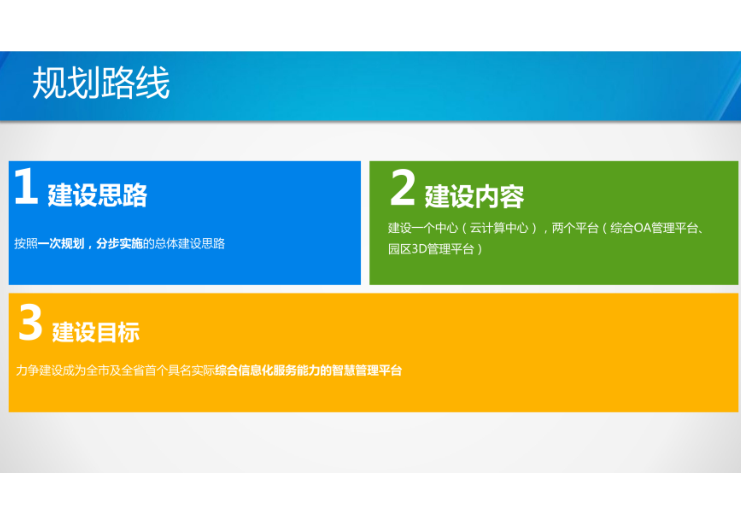 规划路线

1 建设思路

按照一次规划，分步实施的总体建设思路

2 建设内容

建设一个中心（云计算中心），两个平台（综合OA管理平台、园区3D管理平台）

3 建设目标

力争建设成为全市及全省首个具名实际综合信息化服务能力的智慧管理平台